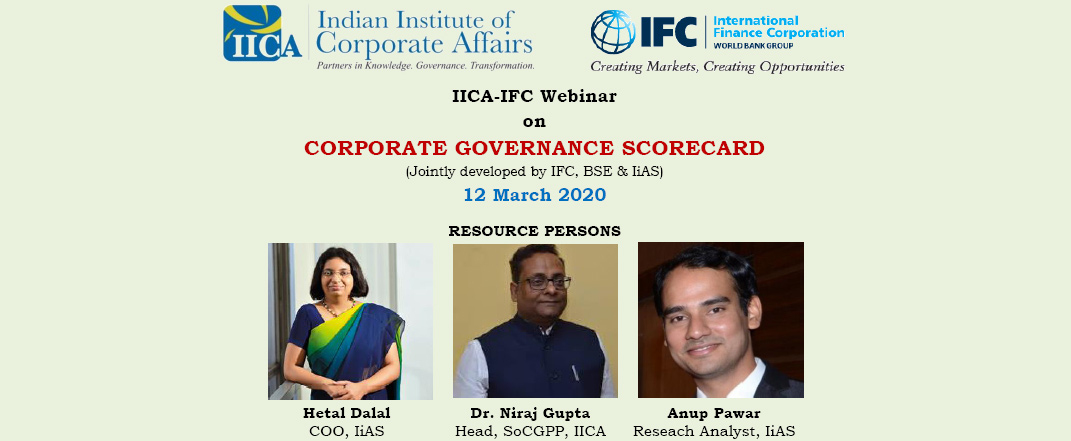 IICA Indian Institute of Corporate Affairs
Partners in Knowledge. Governance. Transformation.

IFC International Finance Corporation
WORLD BANK GROUP
Creating Markets, Creating Opportunities

IICA-IFC Webinar
on
CORPORATE GOVERNANCE SCORECARD
(Jointly developed by IFC, BSE & IiAS)
12 March 2020

RESOURCE PERSONS

Hetal Dalal
COO, IiAS

Dr. Niraj Gupta
Head, SoCGPP, IICA

Anup Pawar
Reseach Analyst, IiAS